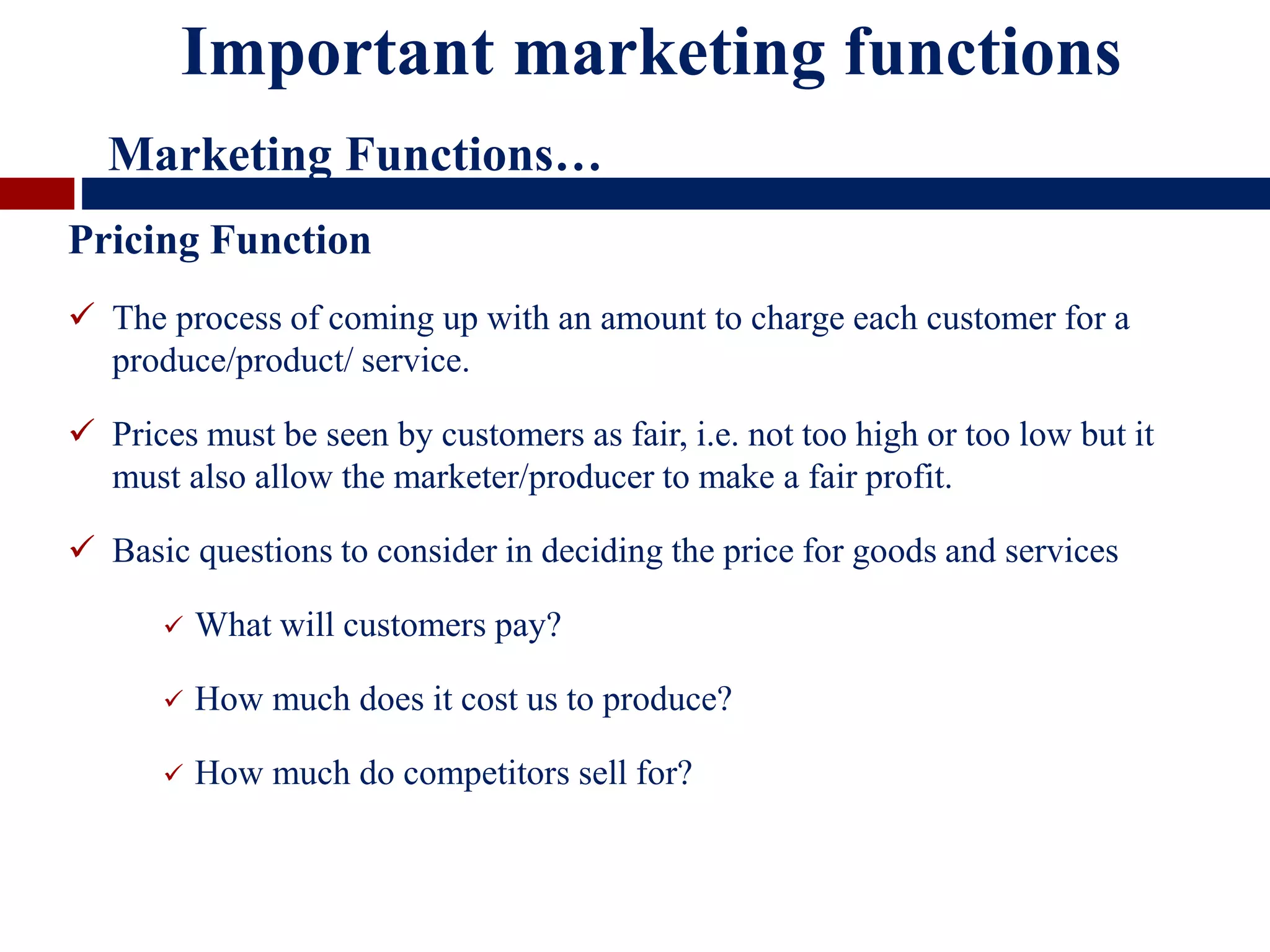 Important marketing functions

Marketing Functions…

Pricing Function

✓ The process of coming up with an amount to charge each customer for a produce/product/ service.

✓ Prices must be seen by customers as fair, i.e. not too high or too low but it must also allow the marketer/producer to make a fair profit.

✓ Basic questions to consider in deciding the price for goods and services

✓ What will customers pay?

✓ How much does it cost us to produce?

✓ How much do competitors sell for?